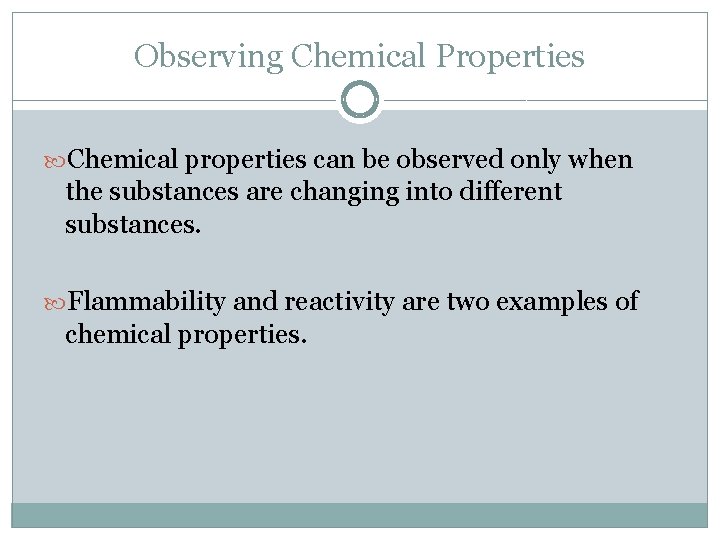 Observing Chemical Properties

Chemical properties can be observed only when the substances are changing into different substances.

Flammability and reactivity are two examples of chemical properties.